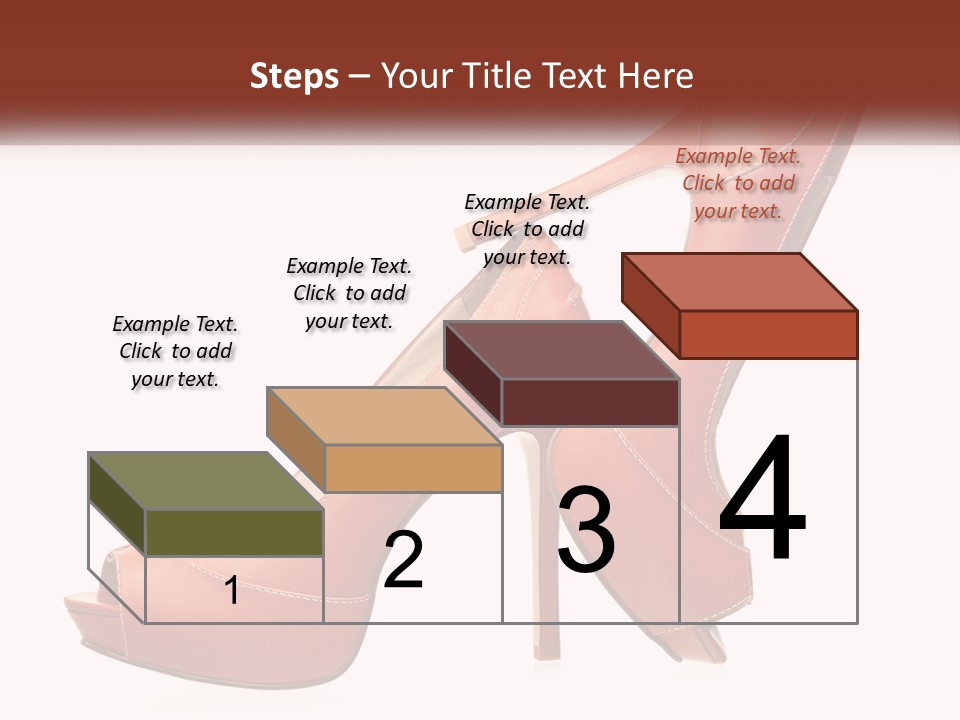 Steps – Your Title Text Here

Example Text. Click to add your text.

Example Text. Click to add your text.

Example Text. Click to add your text.

Example Text. Click to add your text.

1

2

3

4